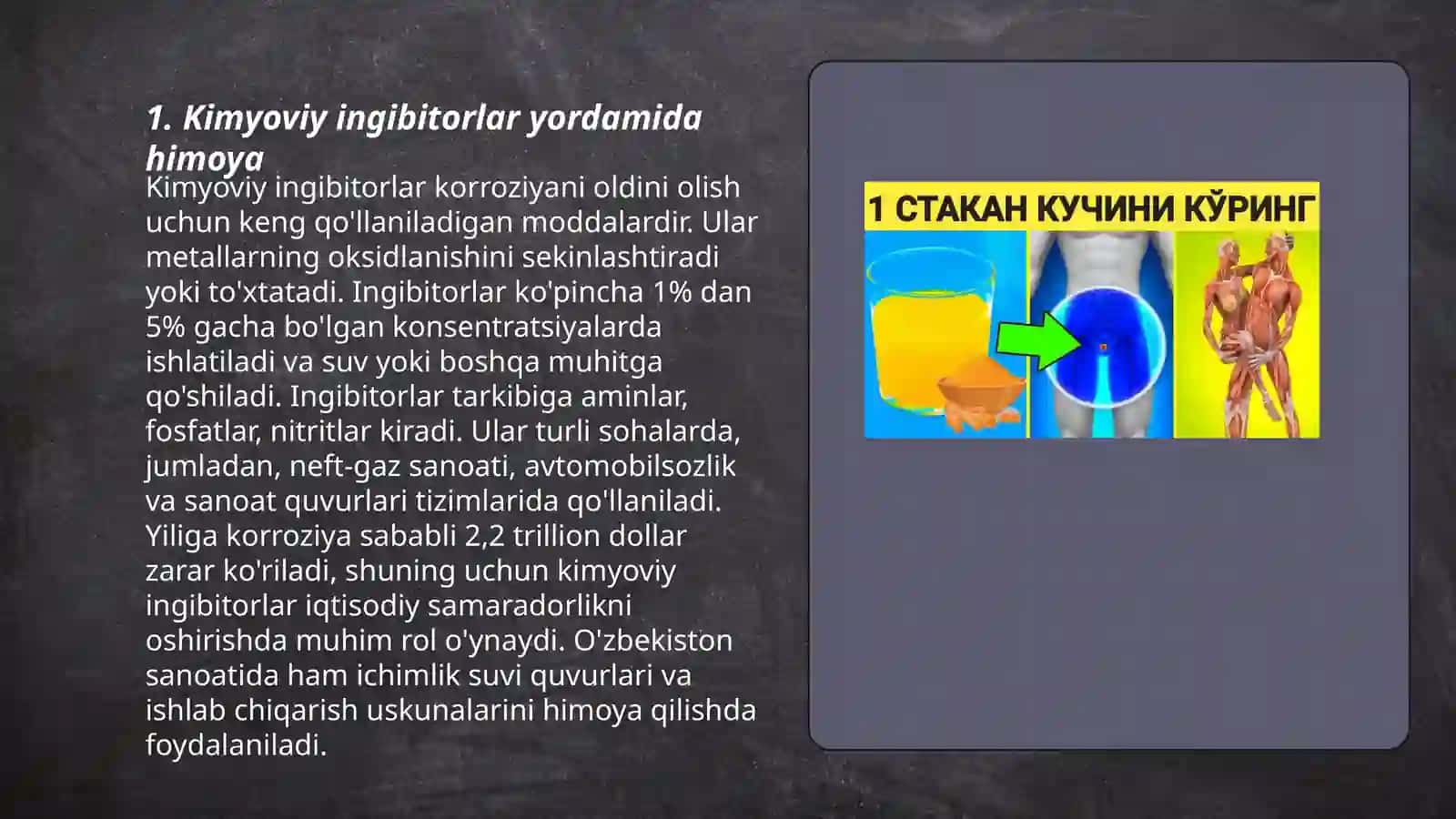 1. Kimyoviy ingibitorlar yordamida himoya

Kimyoviy ingibitorlar korroziyani oldini olish uchun keng qo'llaniladigan moddalardir. Ular metallarning oksidlanishini sekinlashtiradi yoki to'xtatadi. Ingibitorlar ko'pincha 1% dan 5% gacha bo'lgan konsentratsiyalarda ishlatiladi va suv yoki boshqa muhitga qo'shiladi. Ingibitorlar tarkibiga aminlar, fosfatlar, nitritlar kiradi. Ular turli sohalarda, jumladan, neft-gaz sanoati, avtomobilsozlik va sanoat quvurlari tizimlarida qo'llaniladi. Yiliga korroziya sababli 2,2 trillion dollar zarar ko'riladi, shuning uchun kimyoviy ingibitorlar iqtisodiy samaradorlikni oshirishda muhim rol o'ynaydi. O'zbekiston sanoatida ham ichimlik suvi quvurlari va ishlab chiqarish uskunalarini himoya qilishda foydalaniladi.

1 СТАКАН КУЧИНИ КЎРИНГ